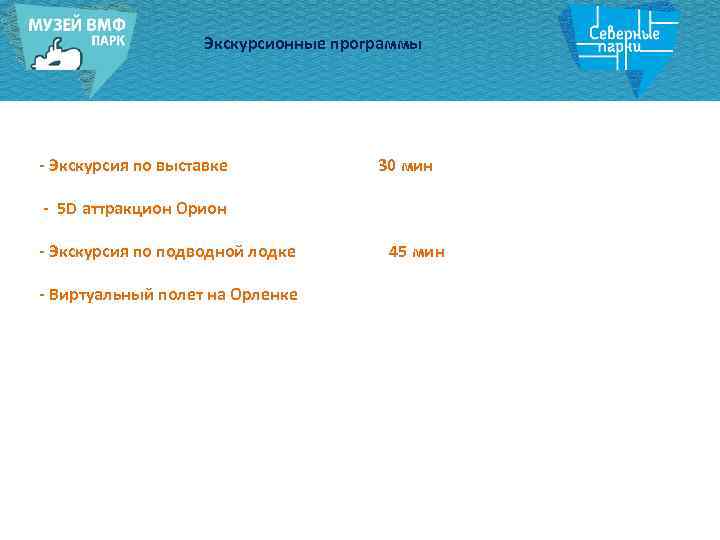 МУЗЕЙ ВМФ ПАРК

Экскурсионные программы

Северные парки

- Экскурсия по выставке 30 мин

- 5D аттракцион Орион

- Экскурсия по подводной лодке 45 мин

- Виртуальный полет на Орленке